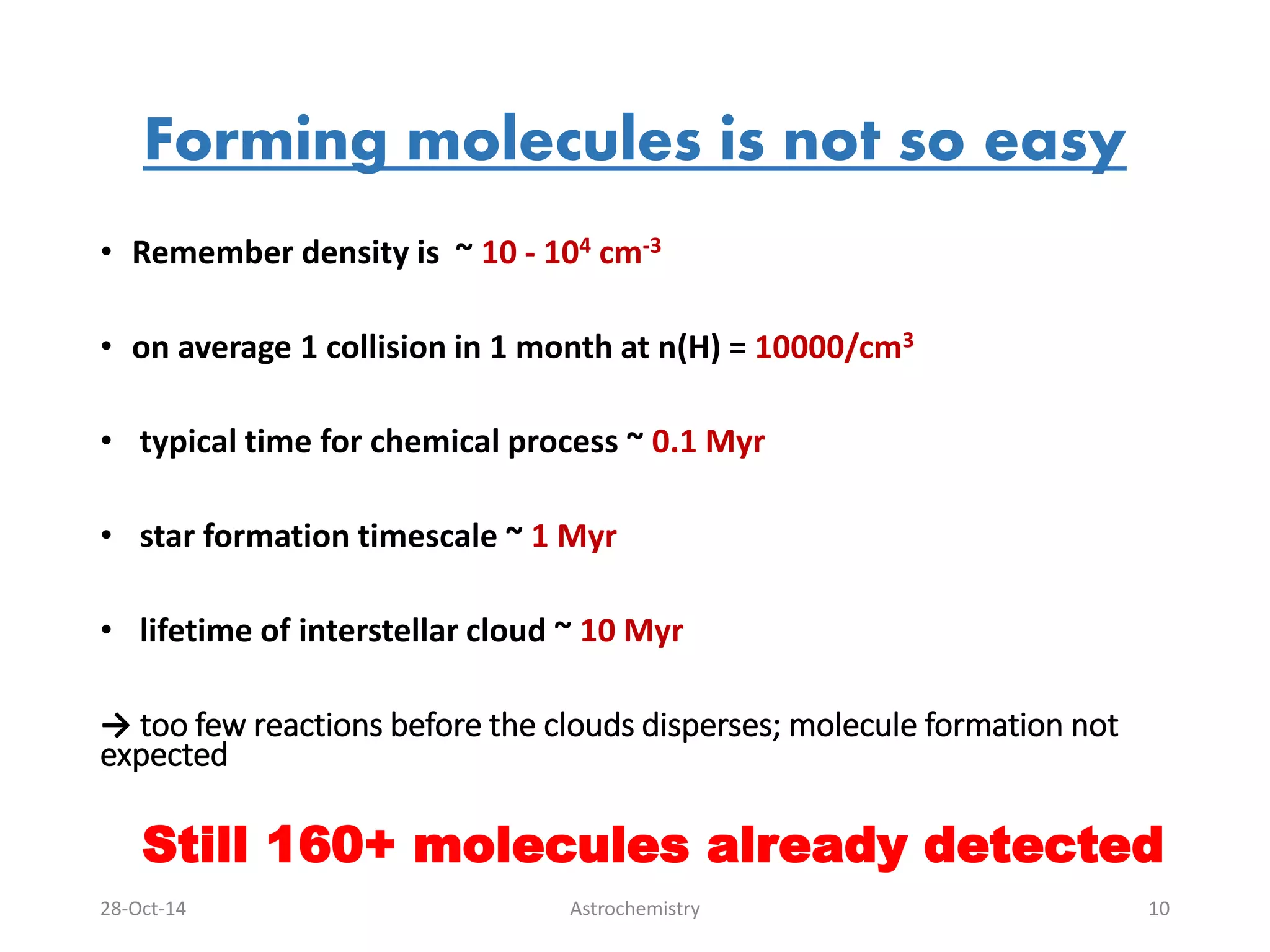 Forming molecules is not so easy

• Remember density is ~ $10 - 10^4$ $cm^{-3}$

• on average 1 collision in 1 month at n(H) = $10000/cm^3$

• typical time for chemical process ~ 0.1 Myr

• star formation timescale ~ 1 Myr

• lifetime of interstellar cloud ~ 10 Myr

→ too few reactions before the clouds disperses; molecule formation not expected

Still 160+ molecules already detected

28-Oct-14

Astrochemistry

10